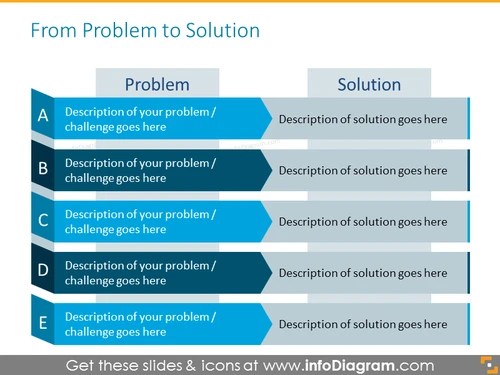 From Problem to Solution

| | Problem | Solution |
|---|---|---|
| A | Description of your problem / challenge goes here | Description of solution goes here |
| B | Description of your problem / challenge goes here | Description of solution goes here |
| C | Description of your problem / challenge goes here | Description of solution goes here |
| D | Description of your problem / challenge goes here | Description of solution goes here |
| E | Description of your problem / challenge goes here | Description of solution goes here |

Get these slides & icons at www.infoDiagram.com